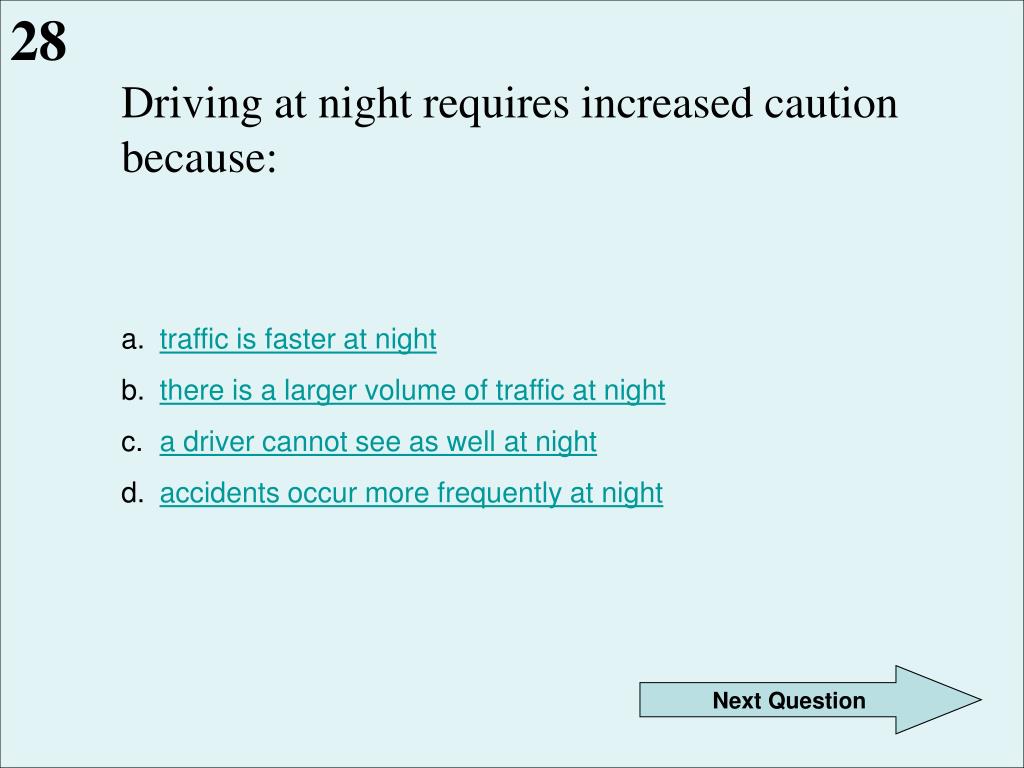 28

Driving at night requires increased caution because:

a. traffic is faster at night
b. there is a larger volume of traffic at night
c. a driver cannot see as well at night
d. accidents occur more frequently at night

Next Question